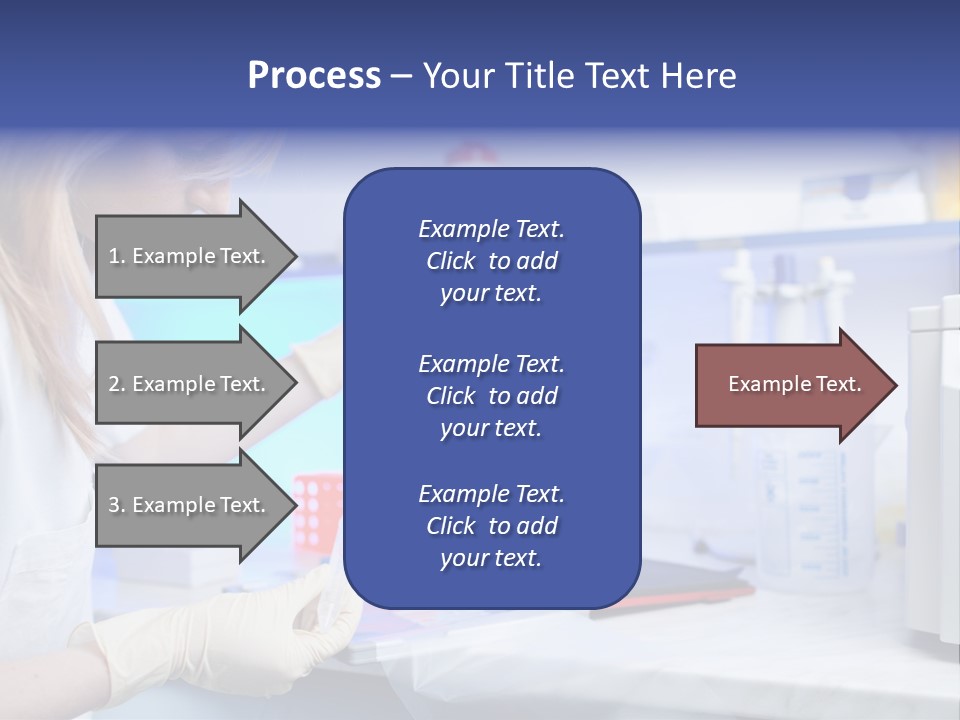 Process – Your Title Text Here

1. Example Text.

2. Example Text.

3. Example Text.

Example Text. Click to add your text.

Example Text. Click to add your text.

Example Text. Click to add your text.

Example Text.